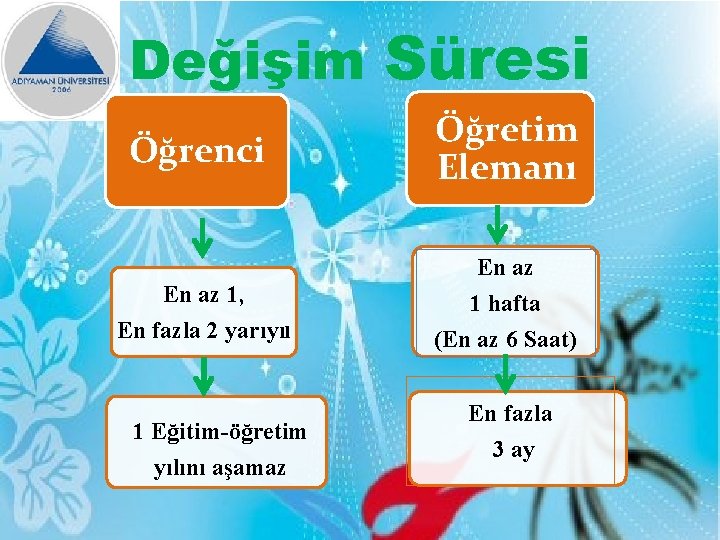 ADIYAMAN ÜNİVERSİTESİ
2006

Değişim Süresi

Öğrenci

En az 1,
En fazla 2 yarıyıl

1 Eğitim-öğretim yılını aşamaz

Öğretim Elemanı

En az
1 hafta
(En az 6 Saat)

En fazla
3 ay